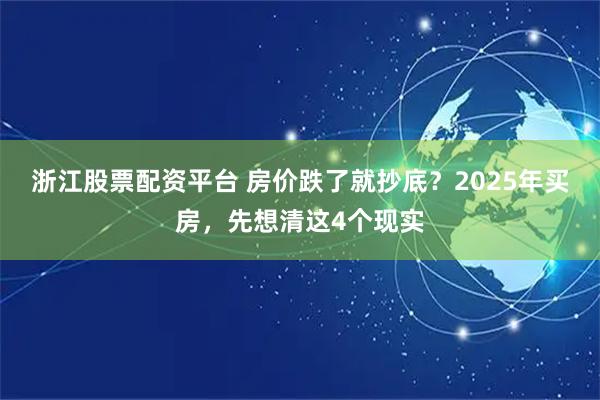 浙江股票配资平台 房价跌了就抄底？2025年买房，先想清这4个现实